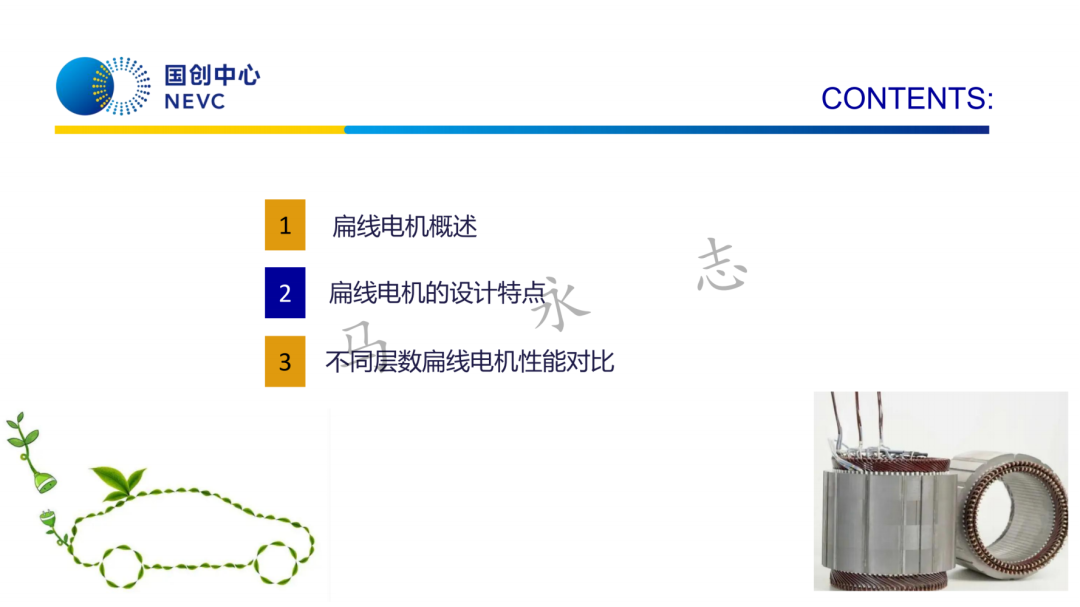 国创中心
NEVC

CONTENTS:

1 扁线电机概述

2 扁线电机的设计特点

3 不同层数扁线电机性能对比

马 永 志